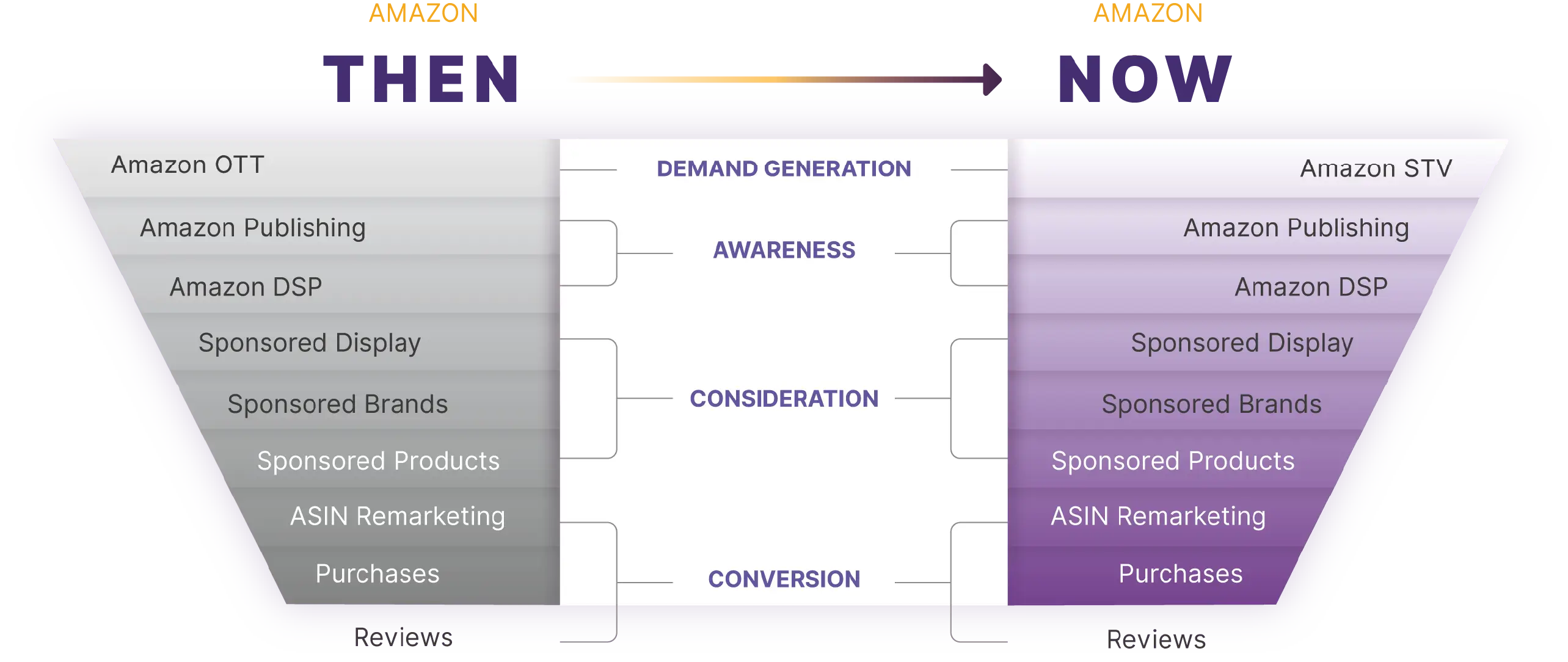 AMAZON
THEN

AMAZON
NOW

Amazon OTT
Amazon Publishing
Amazon DSP
Sponsored Display
Sponsored Brands
Sponsored Products
ASIN Remarketing
Purchases
Reviews

DEMAND GENERATION
AWARENESS
CONSIDERATION
CONVERSION

Amazon STV
Amazon Publishing
Amazon DSP
Sponsored Display
Sponsored Brands
Sponsored Products
ASIN Remarketing
Purchases
Reviews